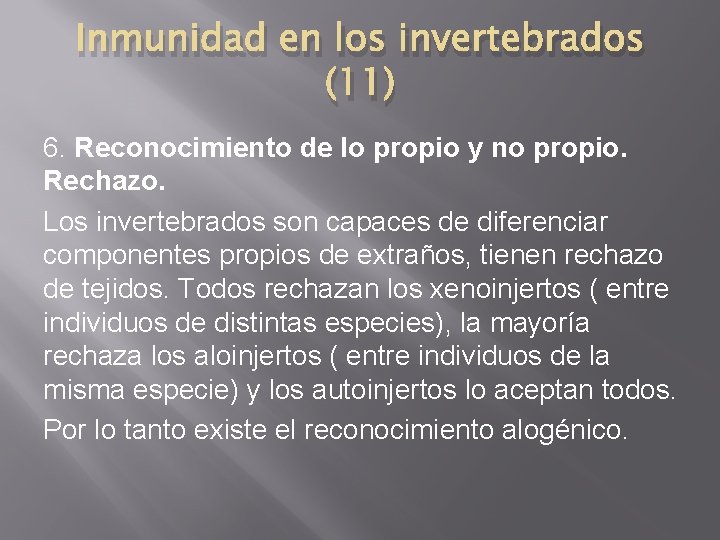 Inmunidad en los invertebrados (11)

6. Reconocimiento de lo propio y no propio. Rechazo.

Los invertebrados son capaces de diferenciar componentes propios de extraños, tienen rechazo de tejidos. Todos rechazan los xenoinjertos ( entre individuos de distintas especies), la mayoría rechaza los aloinjertos ( entre individuos de la misma especie) y los autoinjertos lo aceptan todos.

Por lo tanto existe el reconocimiento alogénico.